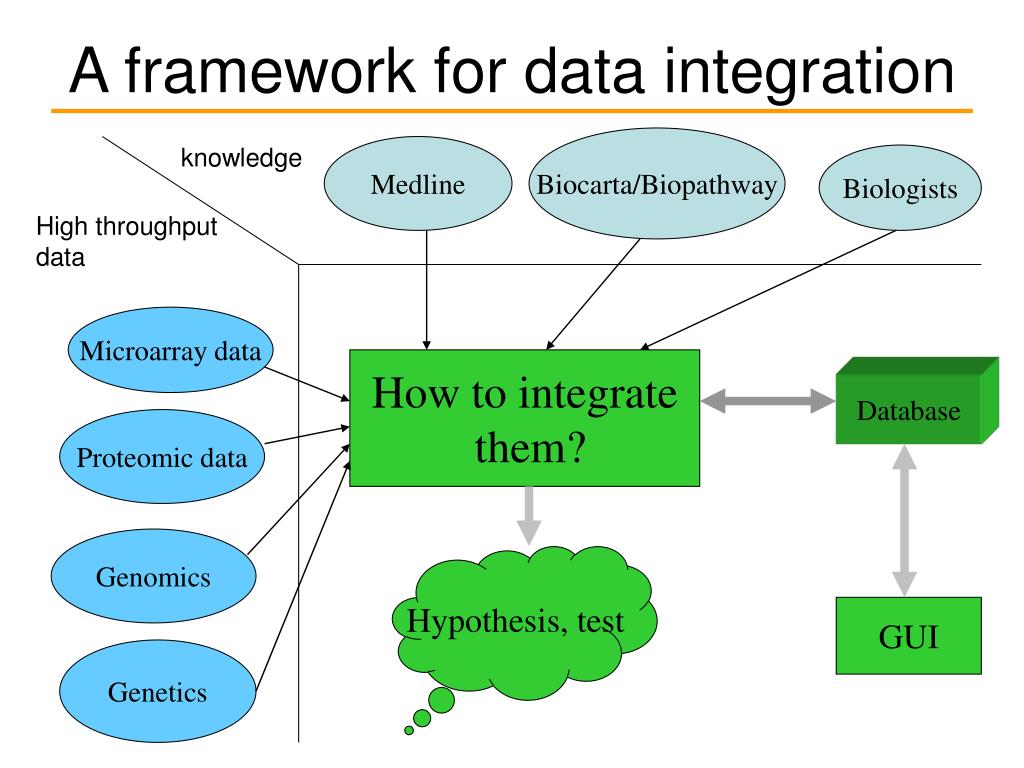 A framework for data integration

knowledge

High throughput data

Medline

Biocarta/Biopathway

Biologists

Microarray data

Proteomic data

Genomics

Genetics

How to integrate them?

Database

Hypothesis, test

GUI